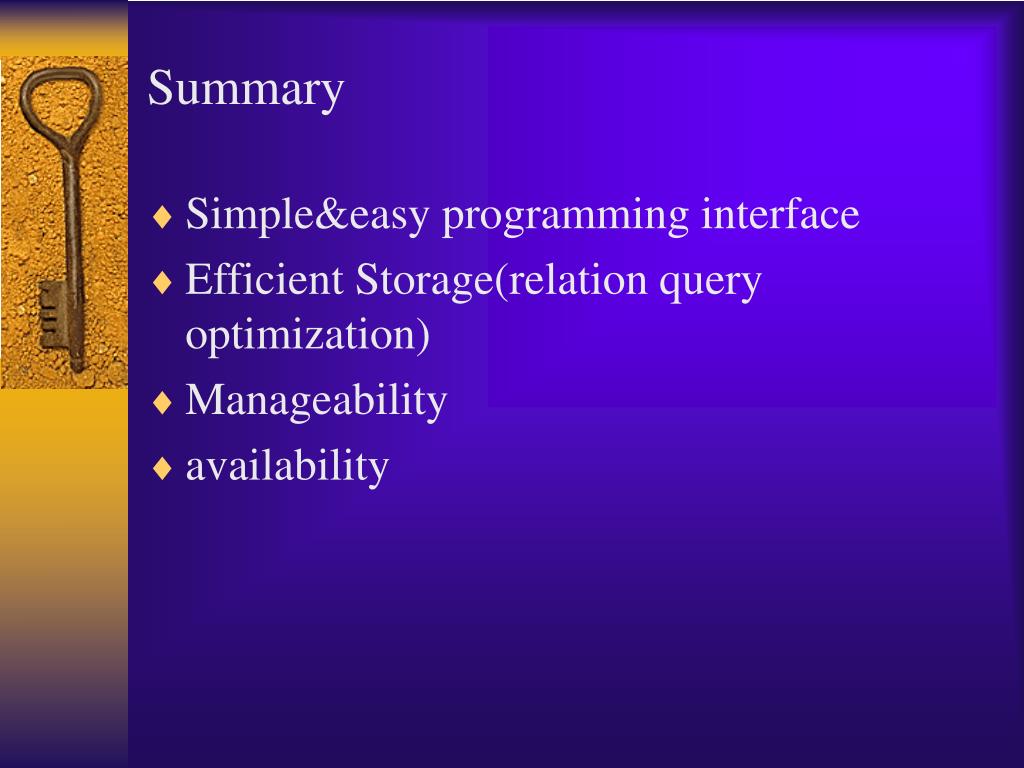 Summary

♦ Simple&easy programming interface
♦ Efficient Storage(relation query optimization)
♦ Manageability
♦ availability